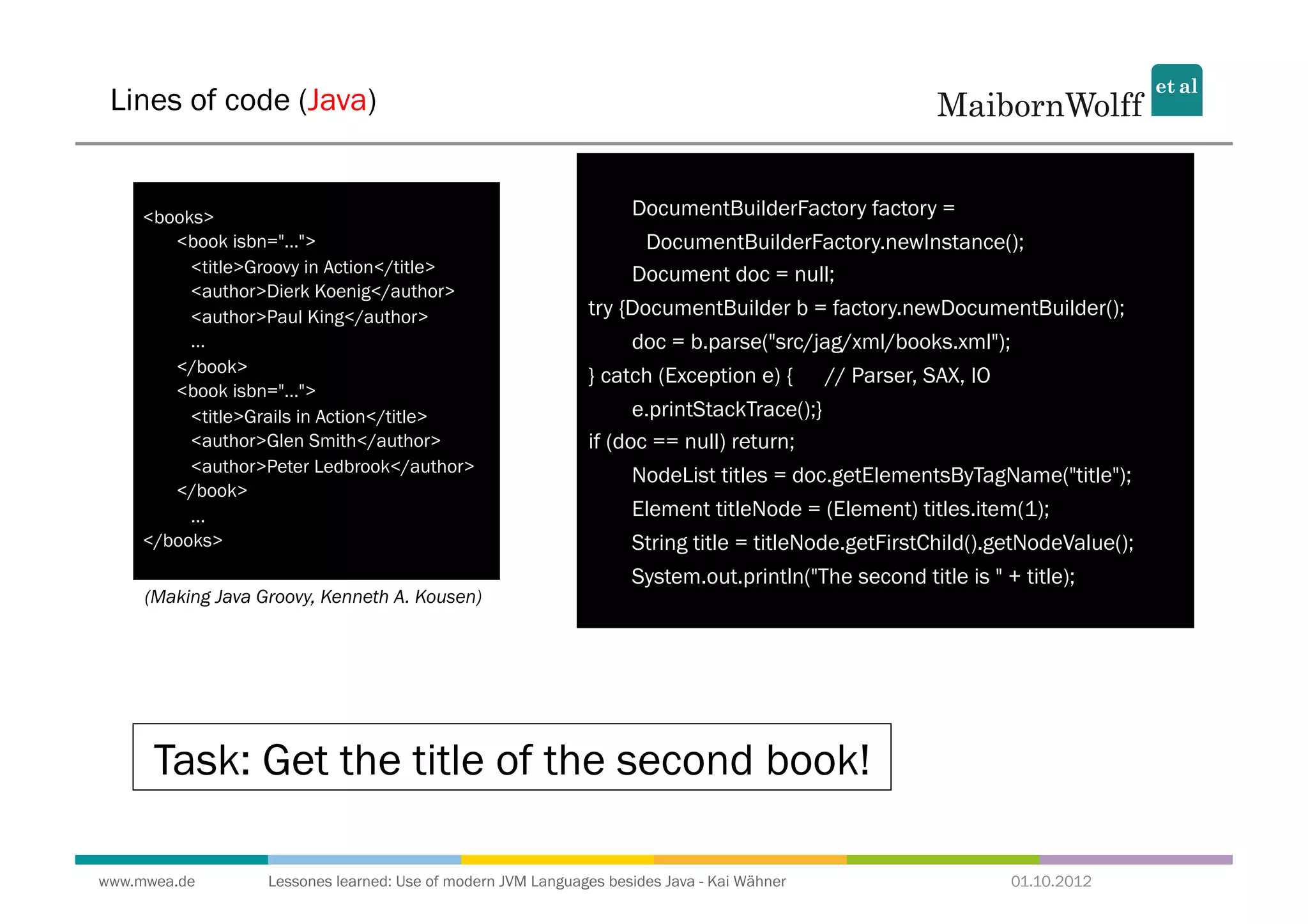 Lines of code (Java)

MaibornWolff et al

<books>
<book isbn="...">
<title>Groovy in Action</title>
<author>Dierk Koenig</author>
<author>Paul King</author>
...
</book>
<book isbn="...">
<title>Grails in Action</title>
<author>Glen Smith</author>
<author>Peter Ledbrook</author>
</book>
...
</books>

(Making Java Groovy, Kenneth A. Kousen)

DocumentBuilderFactory factory =
DocumentBuilderFactory.newInstance();
Document doc = null;
try {DocumentBuilder b = factory.newDocumentBuilder();
doc = b.parse("src/jag/xml/books.xml");
} catch (Exception e) { // Parser, SAX, IO
e.printStackTrace();}
if (doc == null) return;
NodeList titles = doc.getElementsByTagName("title");
Element titleNode = (Element) titles.item(1);
String title = titleNode.getFirstChild().getNodeValue();
System.out.println("The second title is " + title);

Task: Get the title of the second book!

www.mwea.de Lessones learned: Use of modern JVM Languages besides Java - Kai Wähner 01.10.2012